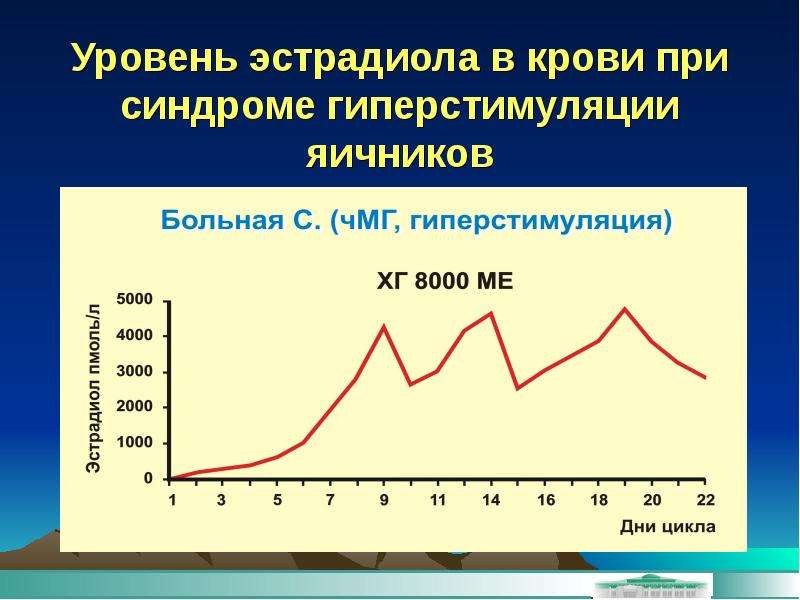 Уровень эстрадиола в крови при синдроме гиперстимуляции яичников

Больная С. (чМГ, гиперстимуляция)

ХГ 8000 МЕ

Эстрадиол пмоль/л

5000
4000
3000
2000
1000
0

1 3 5 7 9 11 14 16 18 20 22

Дни цикла